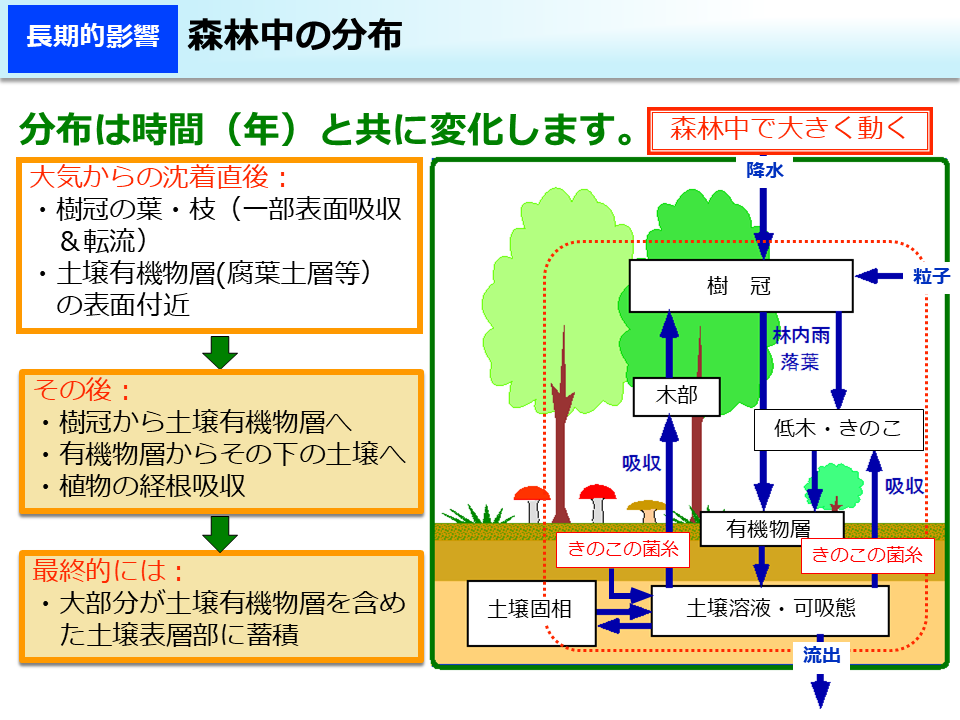 長期的影響

森林中の分布

分布は時間（年）と共に変化します。

森林中で大きく動く

大気からの沈着直後：
・樹冠の葉・枝（一部表面吸収＆転流）
・土壌有機物層(腐葉土層等）の表面付近

その後：
・樹冠から土壌有機物層へ
・有機物層からその下の土壌へ
・植物の経根吸収

最終的には：
・大部分が土壌有機物層を含めた土壌表層部に蓄積

降水

樹　冠

粒子

林内雨

落葉

木部

低木・きのこ

吸収

吸収

有機物層

きのこの菌糸

きのこの菌糸

土壌固相

土壌溶液・可吸態

流出